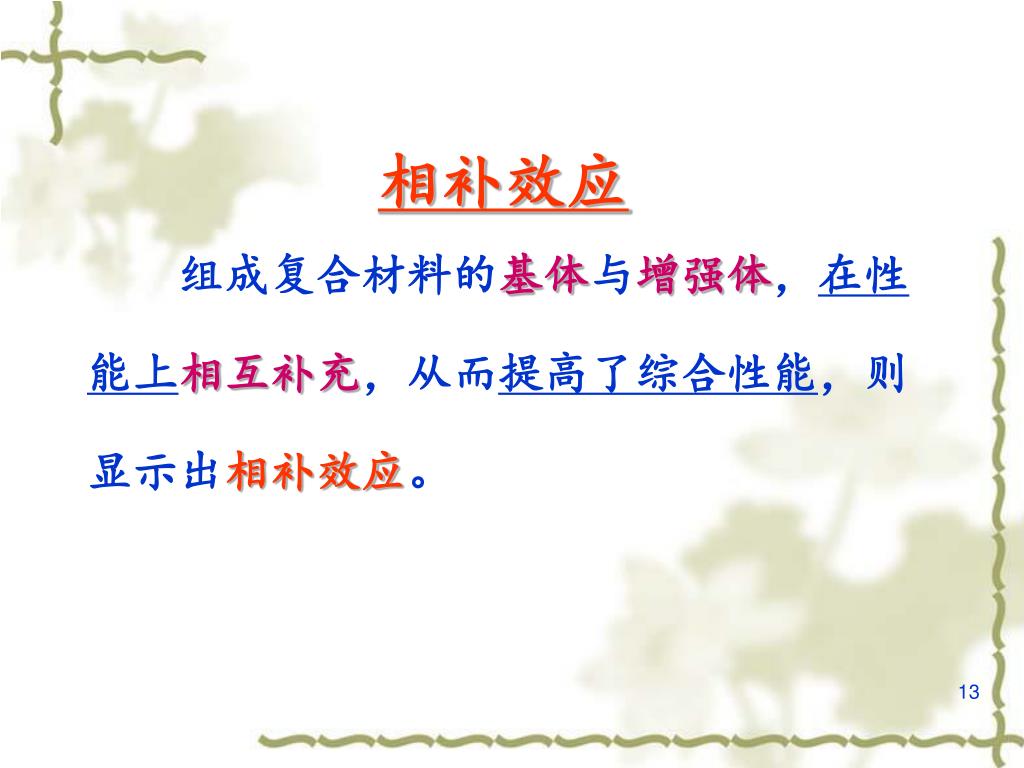 相补效应

组成复合材料的基体与增强体，在性能上相互补充，从而提高了综合性能，则显示出相补效应。

13